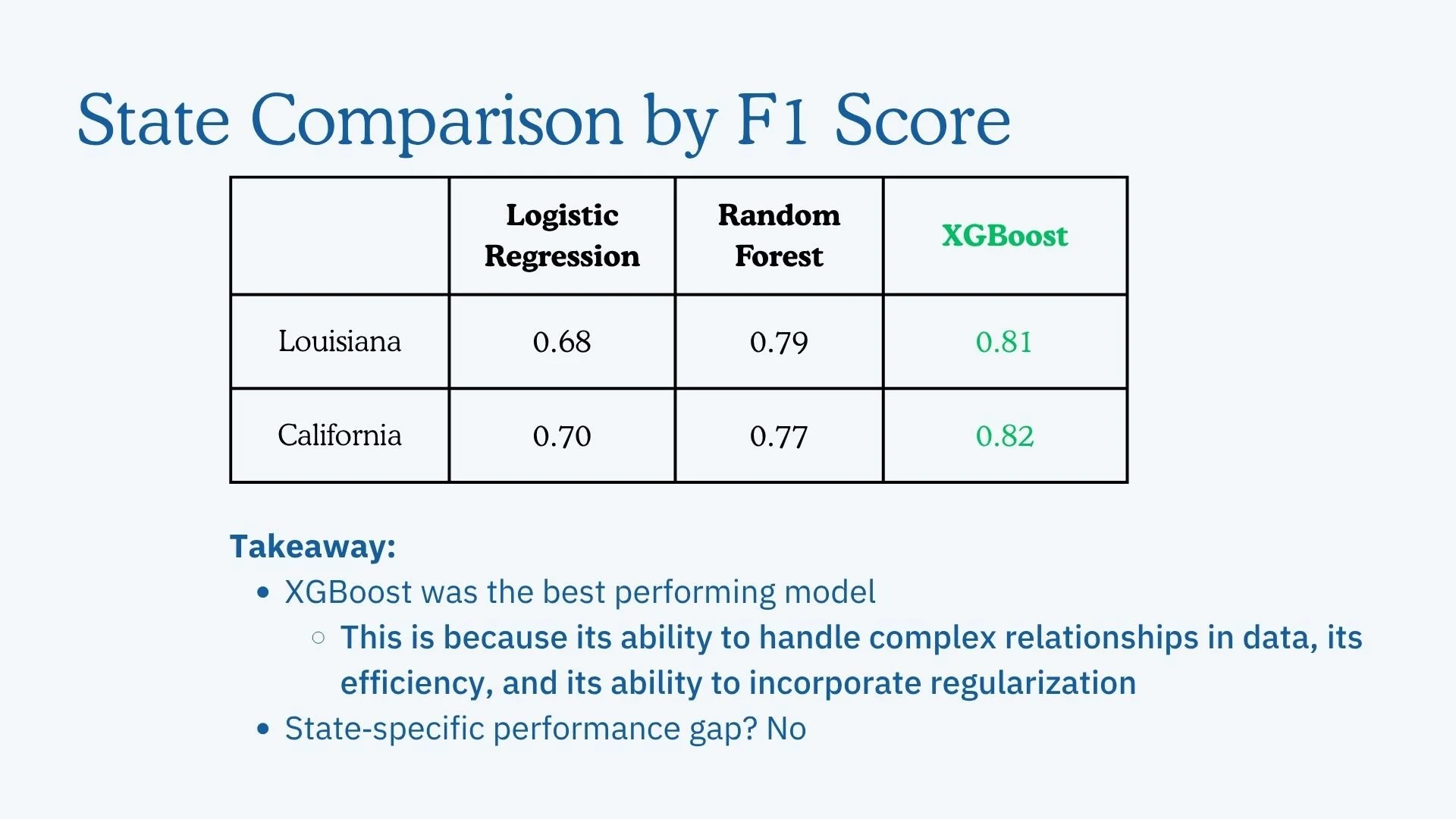 State Comparison by F1 Score

|  | Logistic Regression | Random Forest | XGBoost |
|---|---|---|---|
| Louisiana | 0.68 | 0.79 | 0.81 |
| California | 0.70 | 0.77 | 0.82 |

Takeaway:
- XGBoost was the best performing model
  - This is because its ability to handle complex relationships in data, its efficiency, and its ability to incorporate regularization
- State-specific performance gap? No